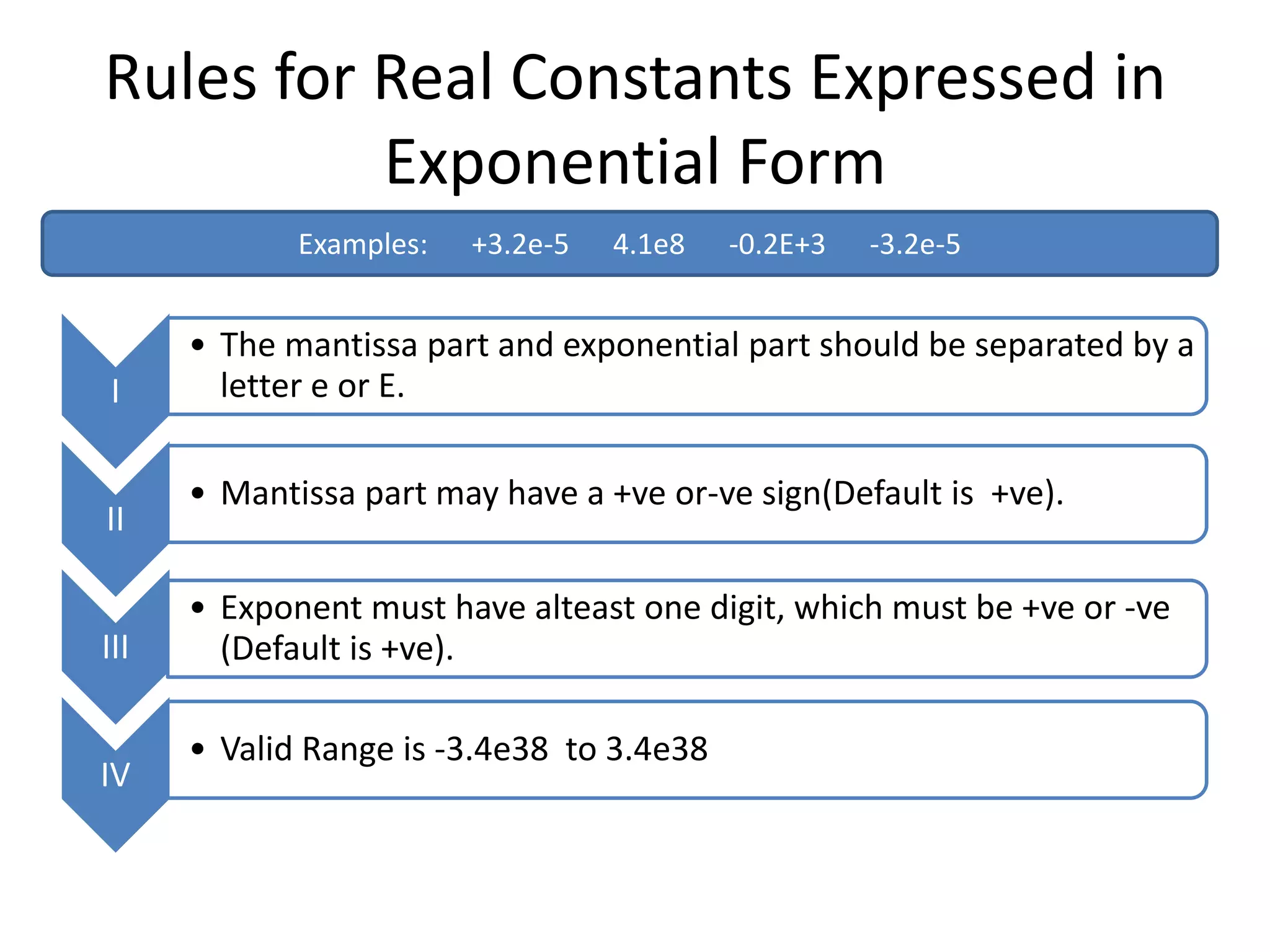 Rules for Real Constants Expressed in Exponential Form

Examples: +3.2e-5 4.1e8 -0.2E+3 -3.2e-5

I
• The mantissa part and exponential part should be separated by a letter e or E.

II
• Mantissa part may have a +ve or-ve sign(Default is +ve).

III
• Exponent must have alteast one digit, which must be +ve or -ve (Default is +ve).

IV
• Valid Range is -3.4e38 to 3.4e38